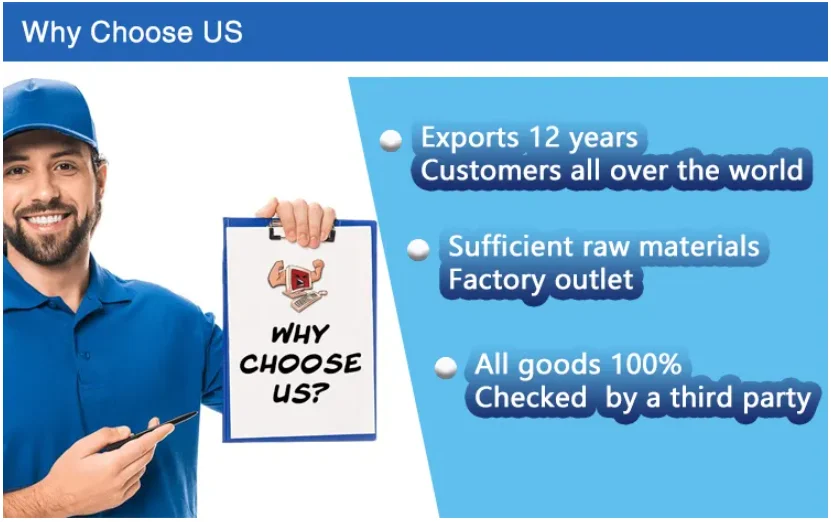 Why Choose US

WHY CHOOSE US?

Exports 12 years
Customers all over the world

Sufficient raw materials
Factory outlet

All goods 100%
Checked by a third party